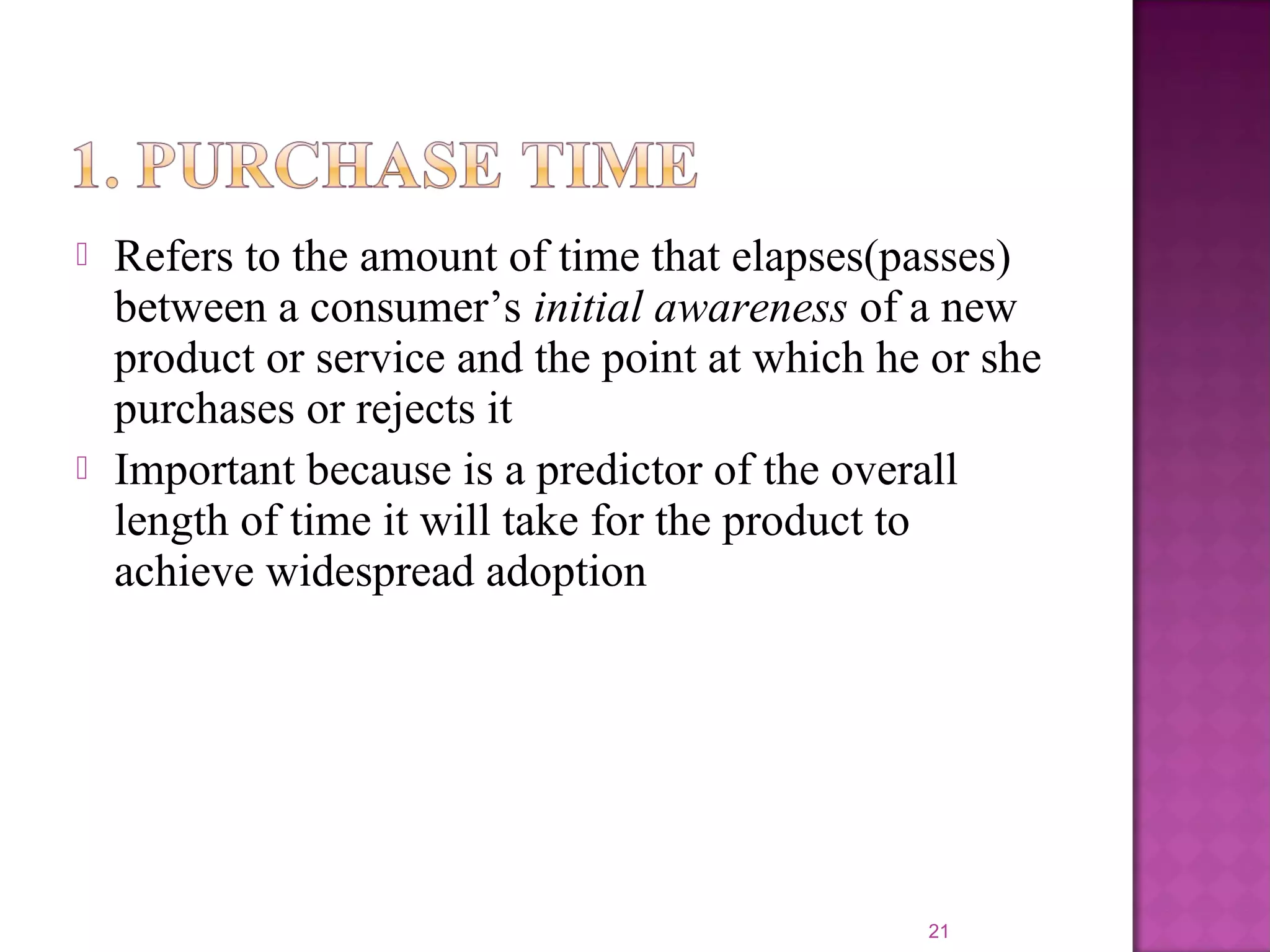 1. PURCHASE TIME

Refers to the amount of time that elapses(passes) between a consumer’s initial awareness of a new product or service and the point at which he or she purchases or rejects it

Important because is a predictor of the overall length of time it will take for the product to achieve widespread adoption

21